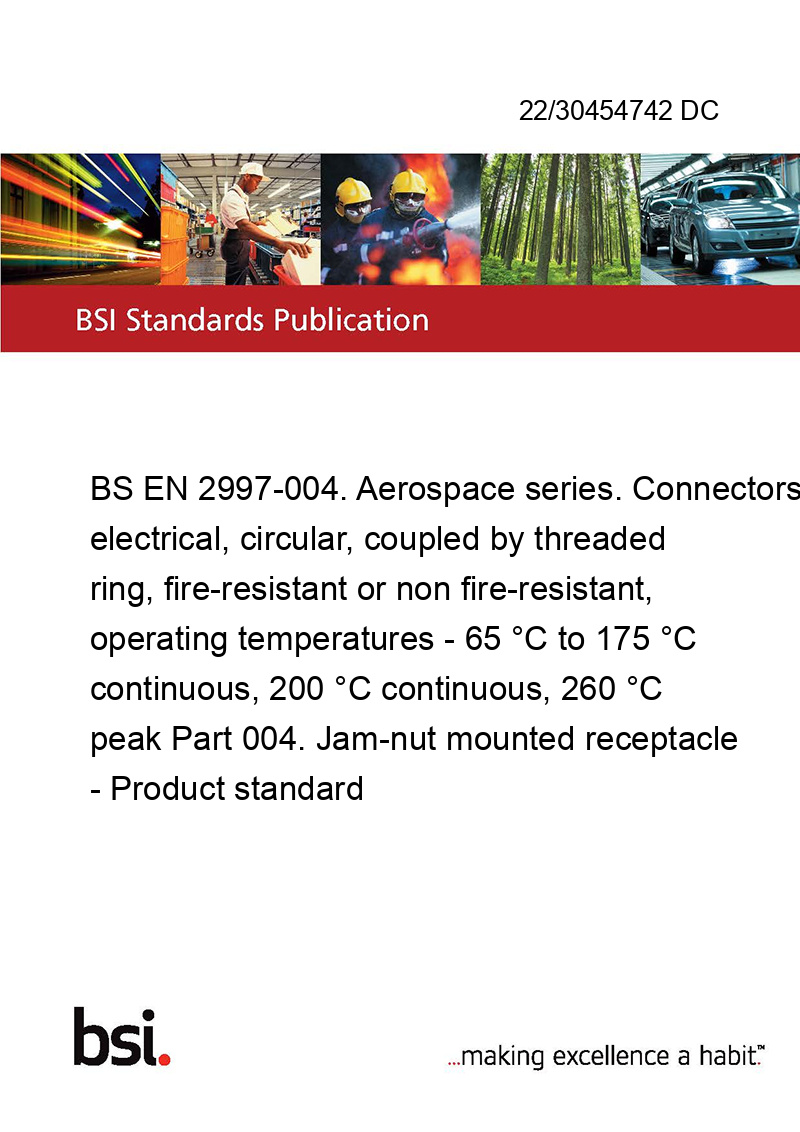 22/30454742 DC

BSI Standards Publication

BS EN 2997-004. Aerospace series. Connectors electrical, circular, coupled by threaded ring, fire-resistant or non fire-resistant, operating temperatures - 65 °C to 175 °C continuous, 200 °C continuous, 260 °C peak Part 004. Jam-nut mounted receptacle - Product standard

bsi.

...making excellence a habit.™